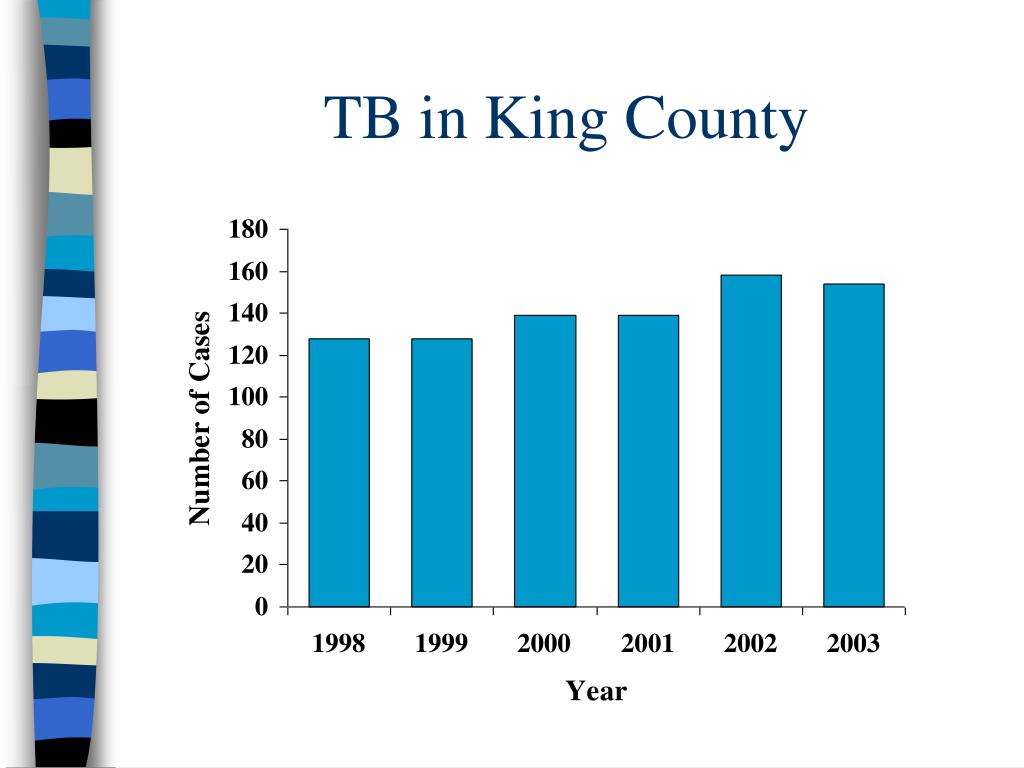 TB in King County

Number of Cases

180
160
140
120
100
80
60
40
20
0

1998 1999 2000 2001 2002 2003

Year